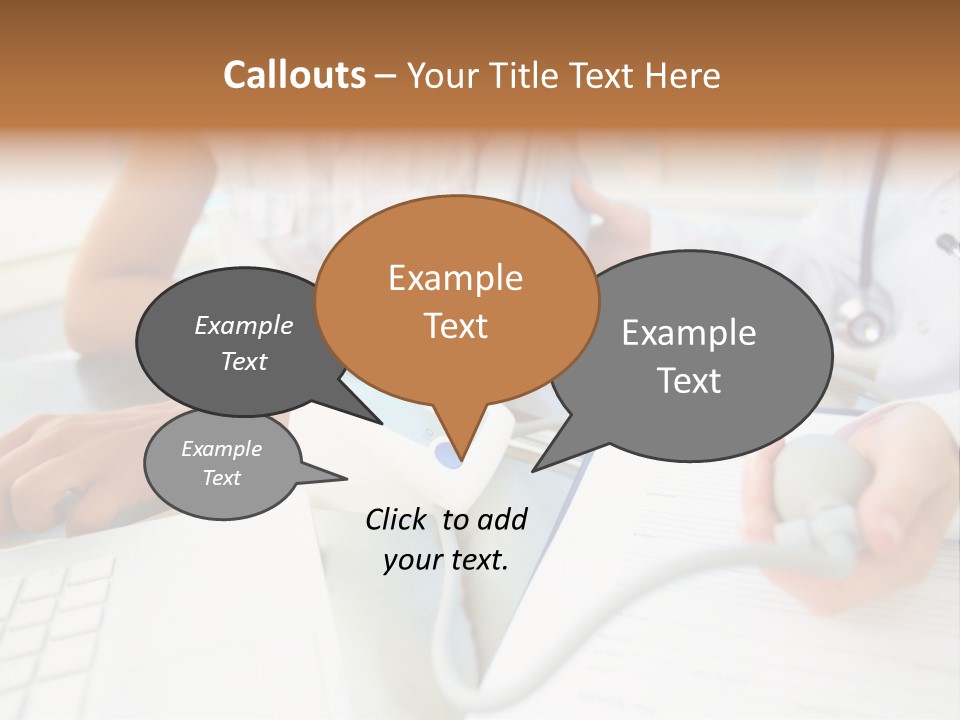 Callouts – Your Title Text Here

Example Text

Example Text

Example Text

Example Text

Click to add your text.